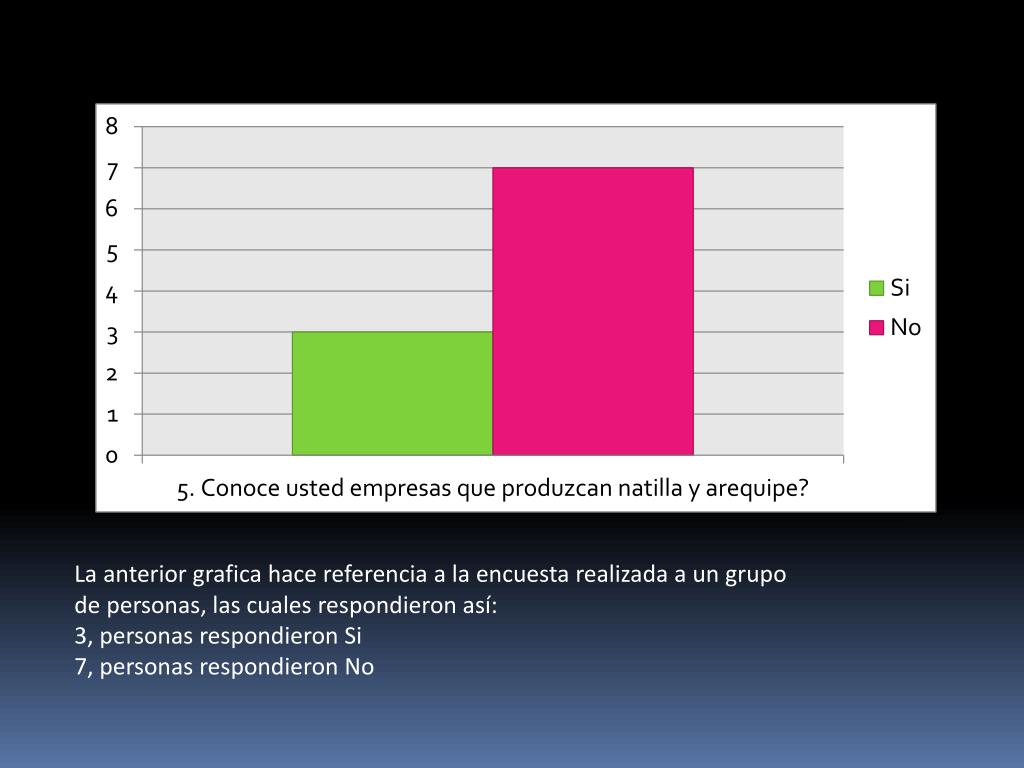 8
7
6
5
4
3
2
1
0

Si
No

5. Conoce usted empresas que produzcan natilla y arequipe?

La anterior grafica hace referencia a la encuesta realizada a un grupo de personas, las cuales respondieron así:
3, personas respondieron Si
7, personas respondieron No